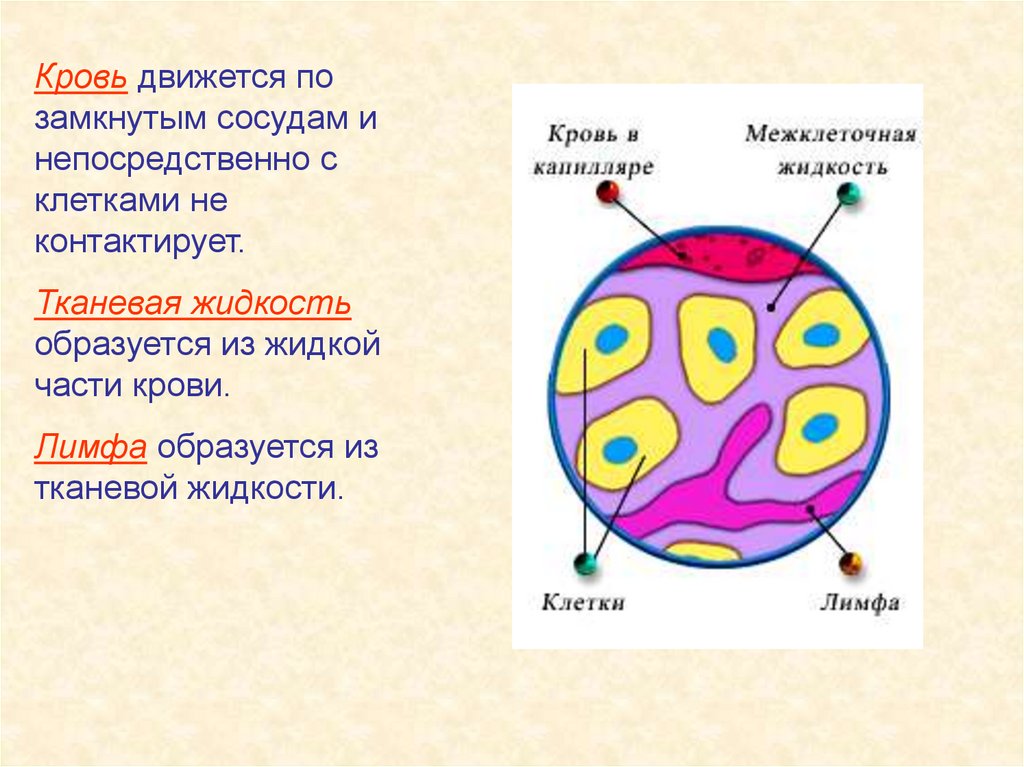 Кровь движется по замкнутым сосудам и непосредственно с клетками не контактирует.

Тканевая жидкость образуется из жидкой части крови.

Лимфа образуется из тканевой жидкости.

Кровь в капилляре

Межклеточная жидкость

Клетки

Лимфа